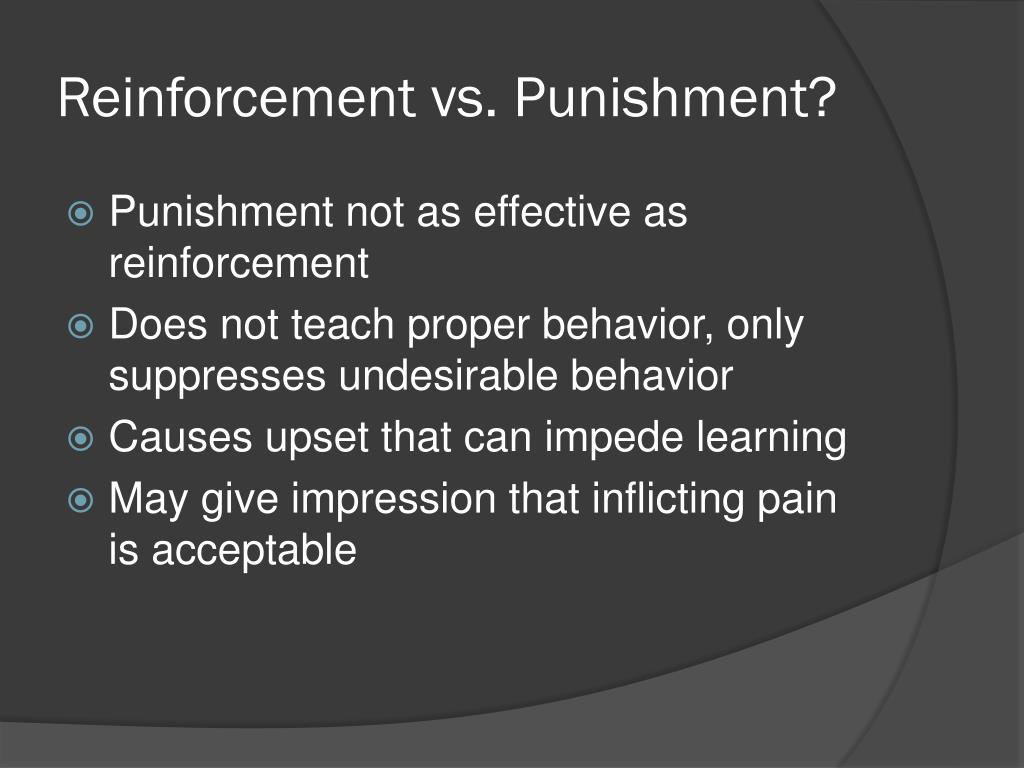 Reinforcement vs. Punishment?

Punishment not as effective as reinforcement

Does not teach proper behavior, only suppresses undesirable behavior

Causes upset that can impede learning

May give impression that inflicting pain is acceptable